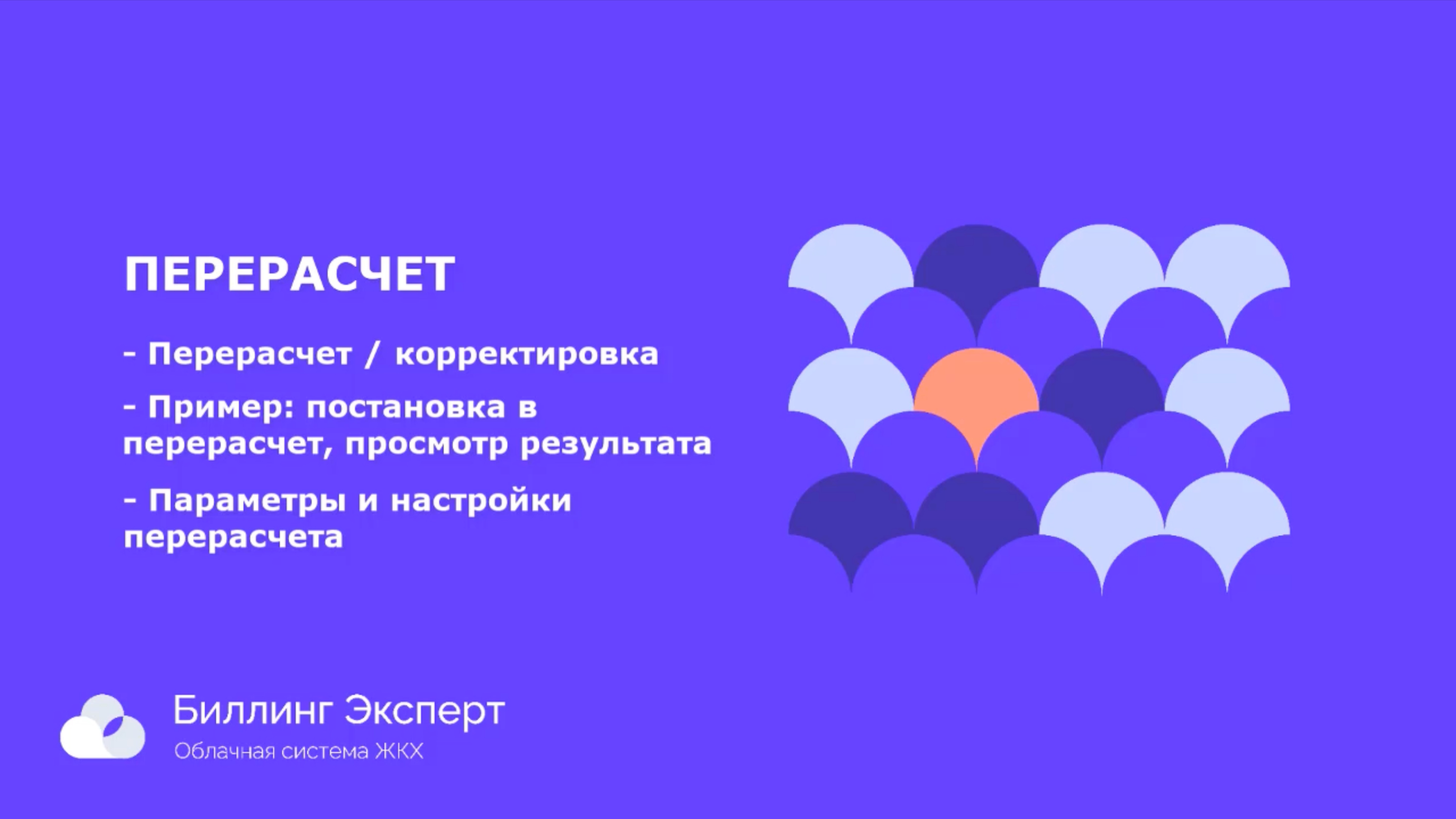 ПЕРЕРАСЧЕТ

- Перерасчет / корректировка

- Пример: постановка в перерасчет, просмотр результата

- Параметры и настройки перерасчета

Биллинг Эксперт
Облачная система ЖКХ